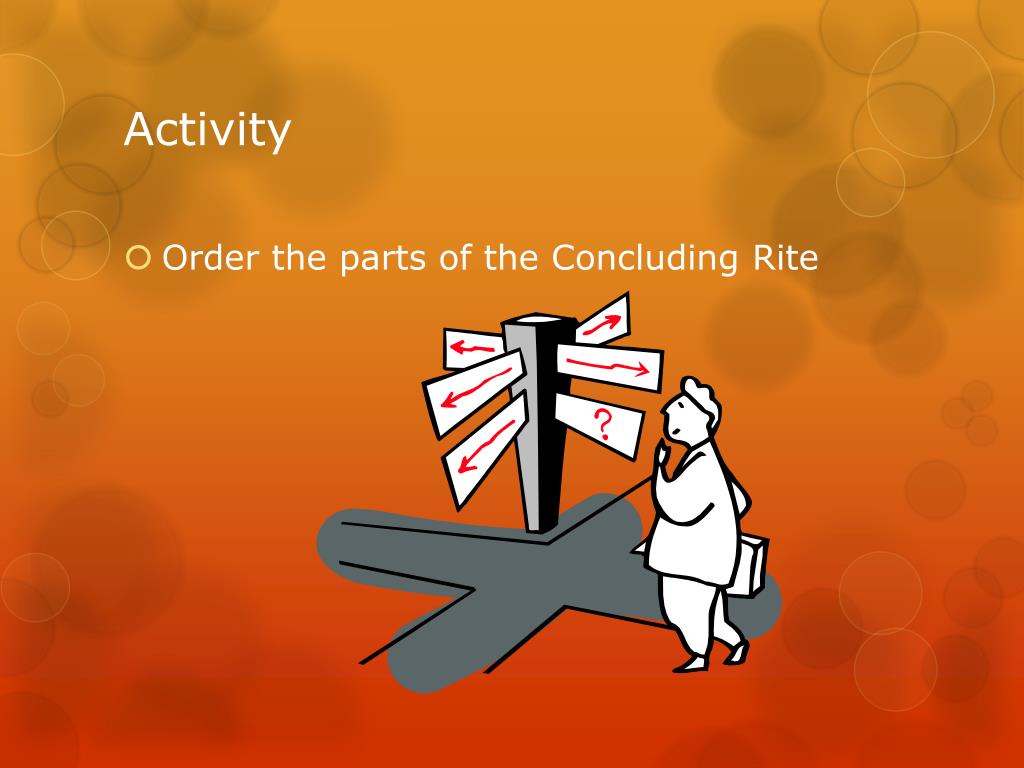 Activity

Order the parts of the Concluding Rite

?